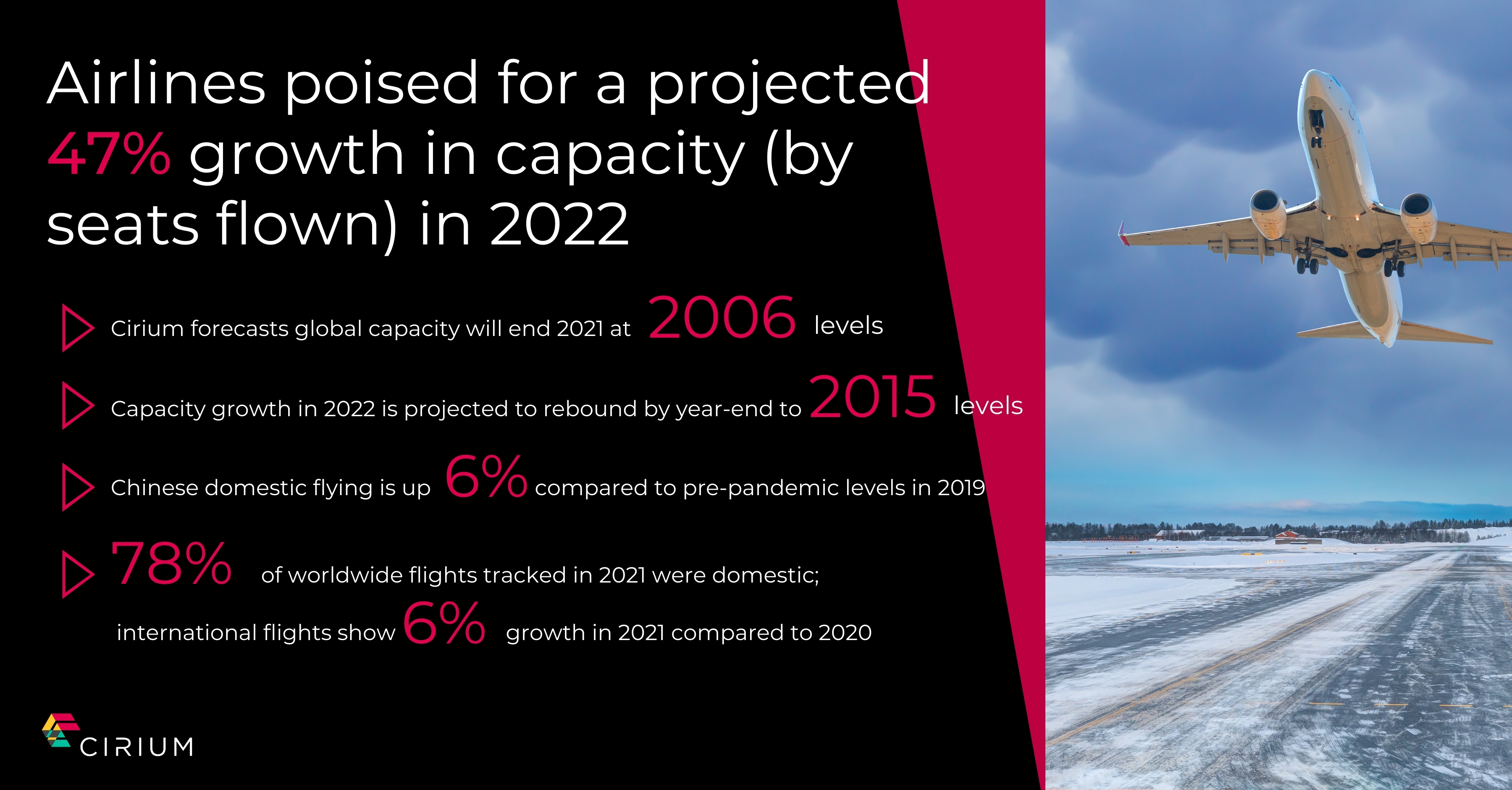 Airlines poised for a projected 47% growth in capacity (by seats flown) in 2022

Cirium forecasts global capacity will end 2021 at 2006 levels

Capacity growth in 2022 is projected to rebound by year-end to 2015 levels

Chinese domestic flying is up 6% compared to pre-pandemic levels in 2019

78% of worldwide flights tracked in 2021 were domestic; international flights show 6% growth in 2021 compared to 2020

CIRIUM